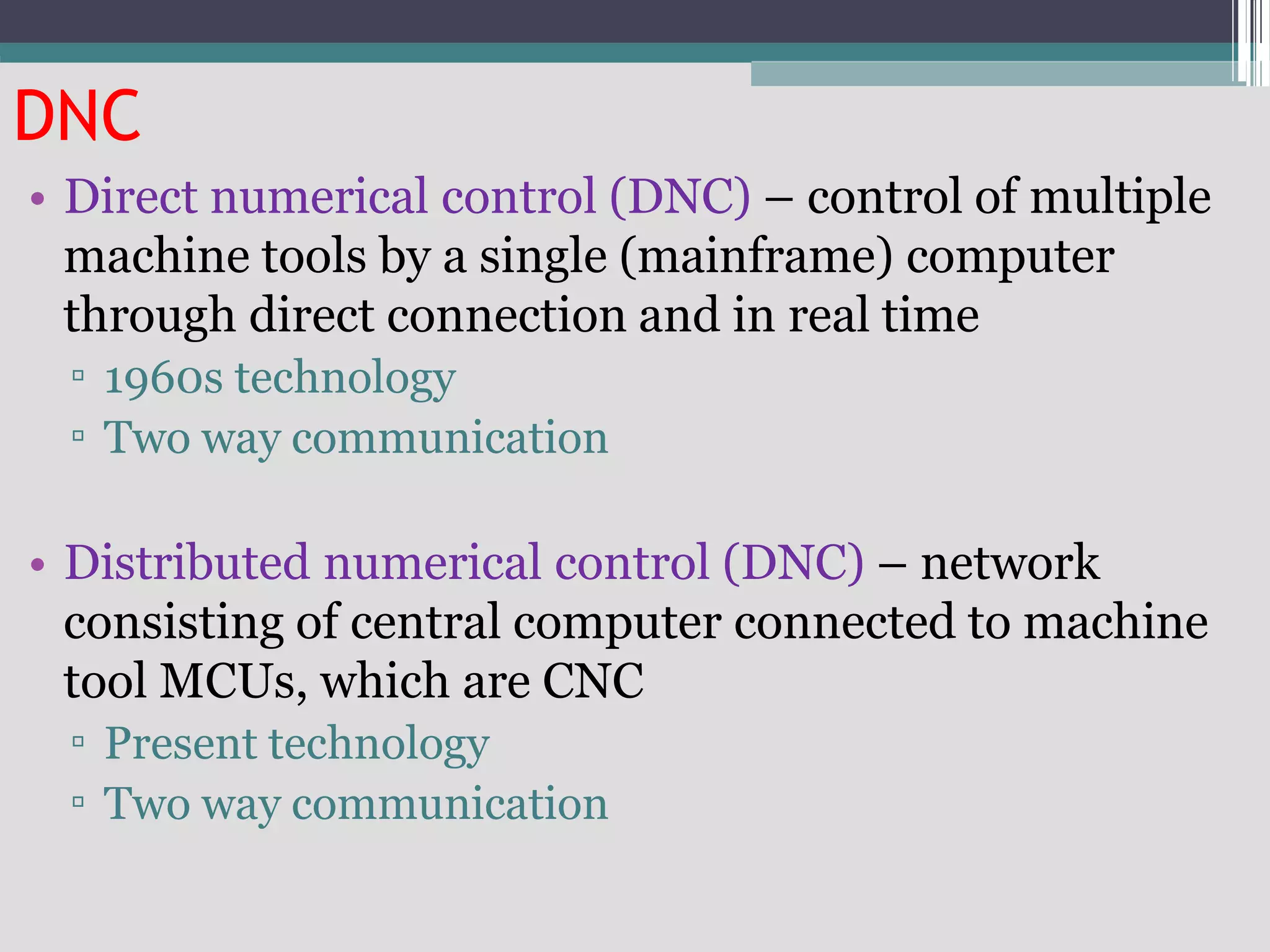 DNC

• Direct numerical control (DNC) – control of multiple machine tools by a single (mainframe) computer through direct connection and in real time
▫ 1960s technology
▫ Two way communication

• Distributed numerical control (DNC) – network consisting of central computer connected to machine tool MCUs, which are CNC
▫ Present technology
▫ Two way communication